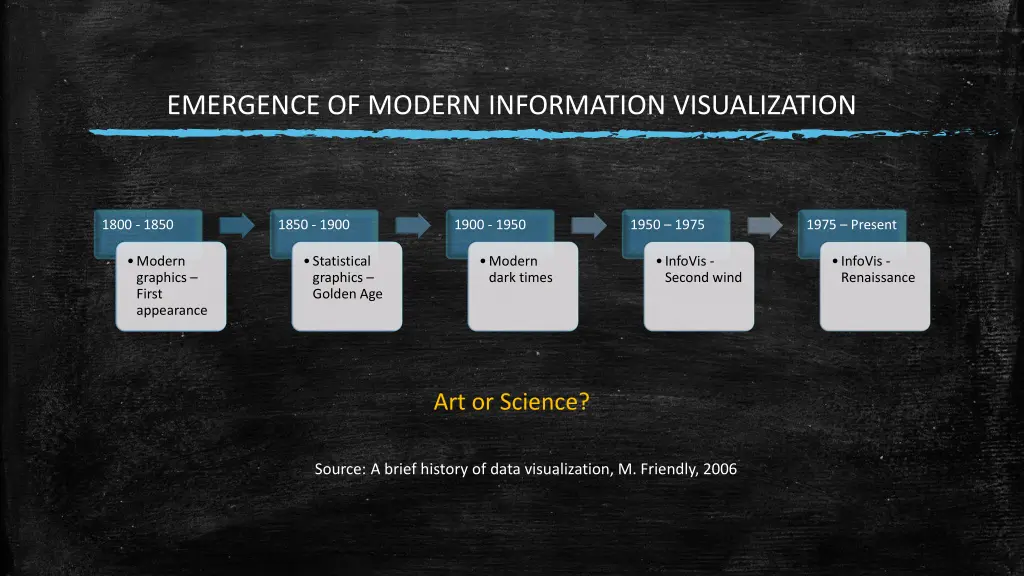 EMERGENCE OF MODERN INFORMATION VISUALIZATION

1800 - 1850

• Modern graphics – First appearance

1850 - 1900

• Statistical graphics – Golden Age

1900 - 1950

• Modern dark times

1950 – 1975

• InfoVis - Second wind

1975 – Present

• InfoVis - Renaissance

Art or Science?

Source: A brief history of data visualization, M. Friendly, 2006